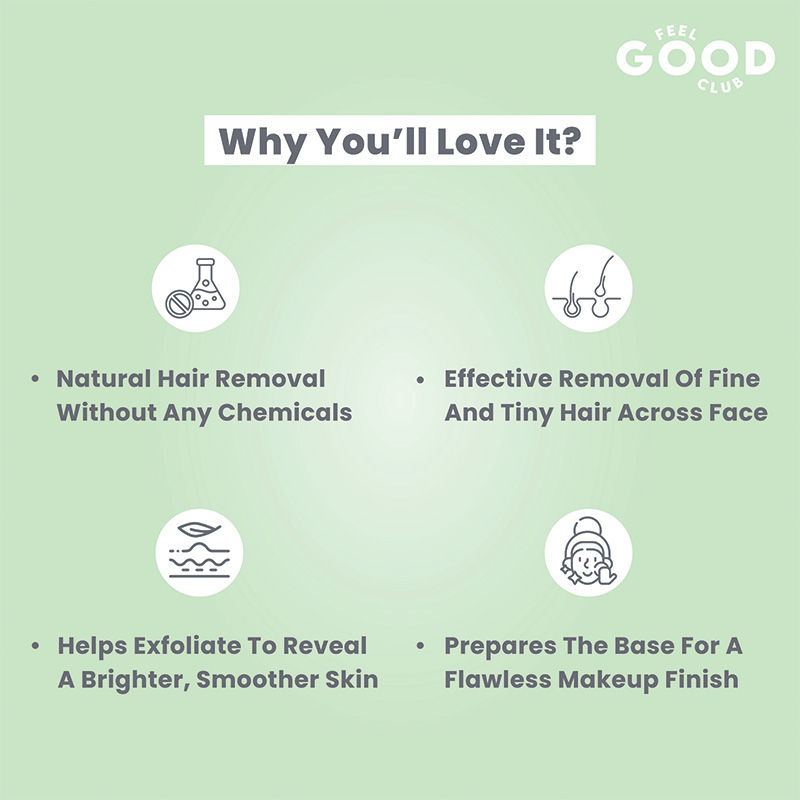 FEEL GOOD CLUB

Why You'll Love It?

• Natural Hair Removal Without Any Chemicals

• Effective Removal Of Fine And Tiny Hair Across Face

• Helps Exfoliate To Reveal A Brighter, Smoother Skin

• Prepares The Base For A Flawless Makeup Finish